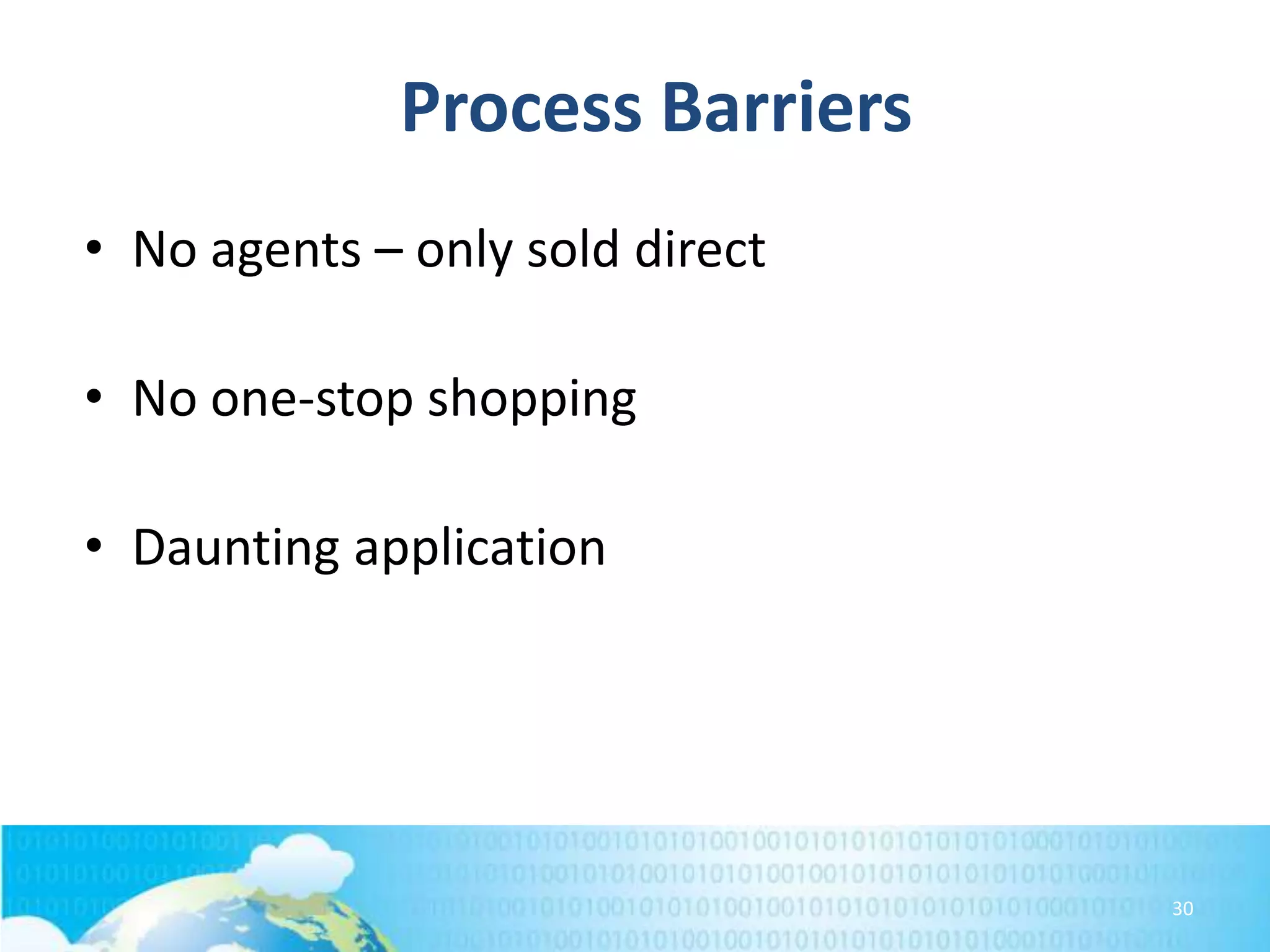 Process Barriers

• No agents – only sold direct

• No one-stop shopping

• Daunting application

30